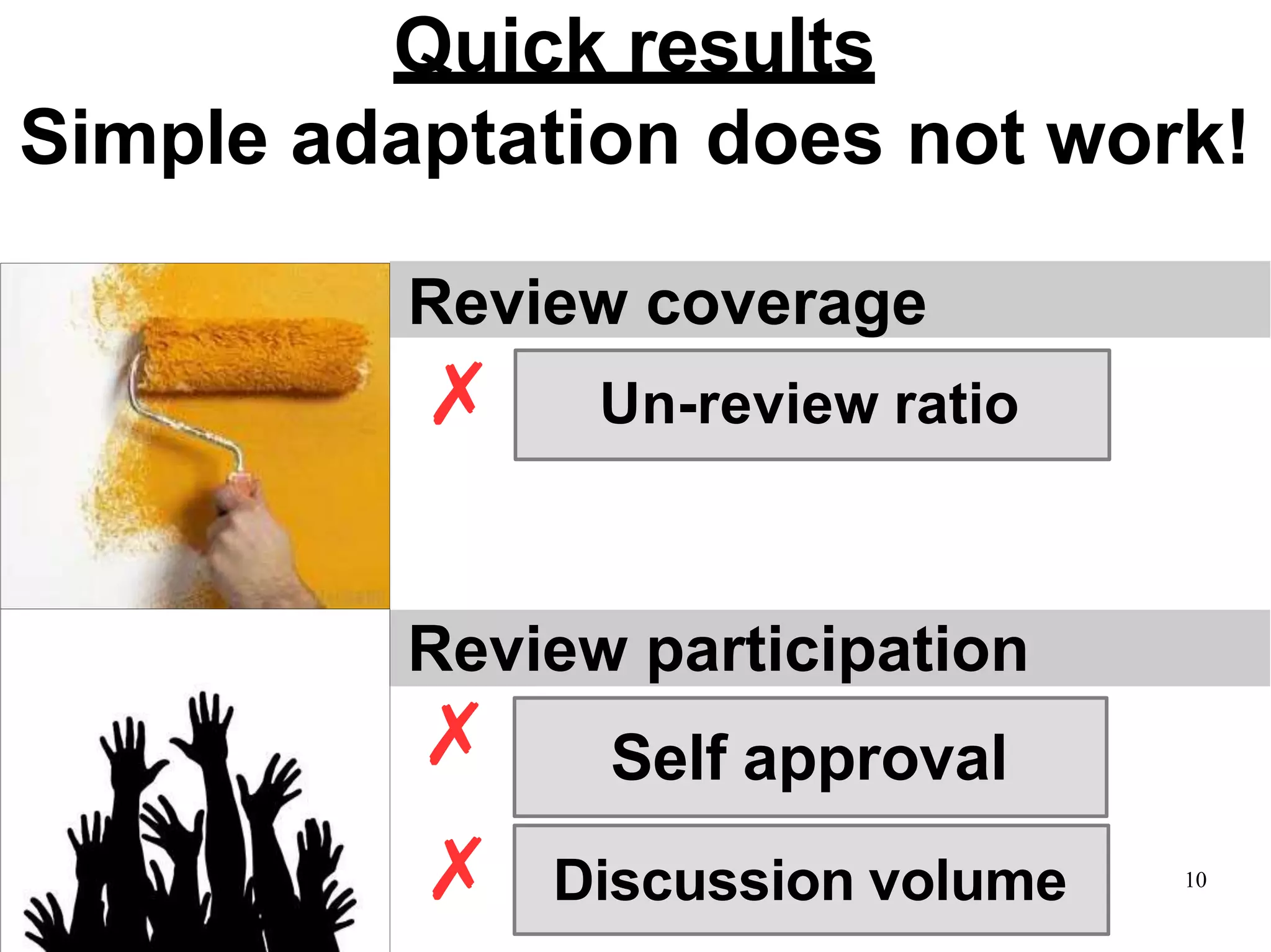 Quick results

Simple adaptation does not work!

Review coverage

✗ Un-review ratio

Review participation

✗ Self approval

✗ Discussion volume

10